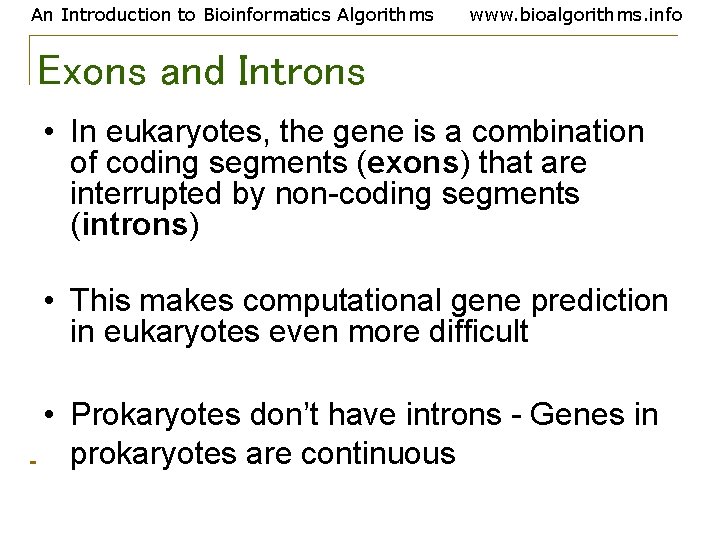 An Introduction to Bioinformatics Algorithms www.bioalgorithms.info

Exons and Introns

• In eukaryotes, the gene is a combination of coding segments (exons) that are interrupted by non-coding segments (introns)

• This makes computational gene prediction in eukaryotes even more difficult

• Prokaryotes don't have introns - Genes in prokaryotes are continuous